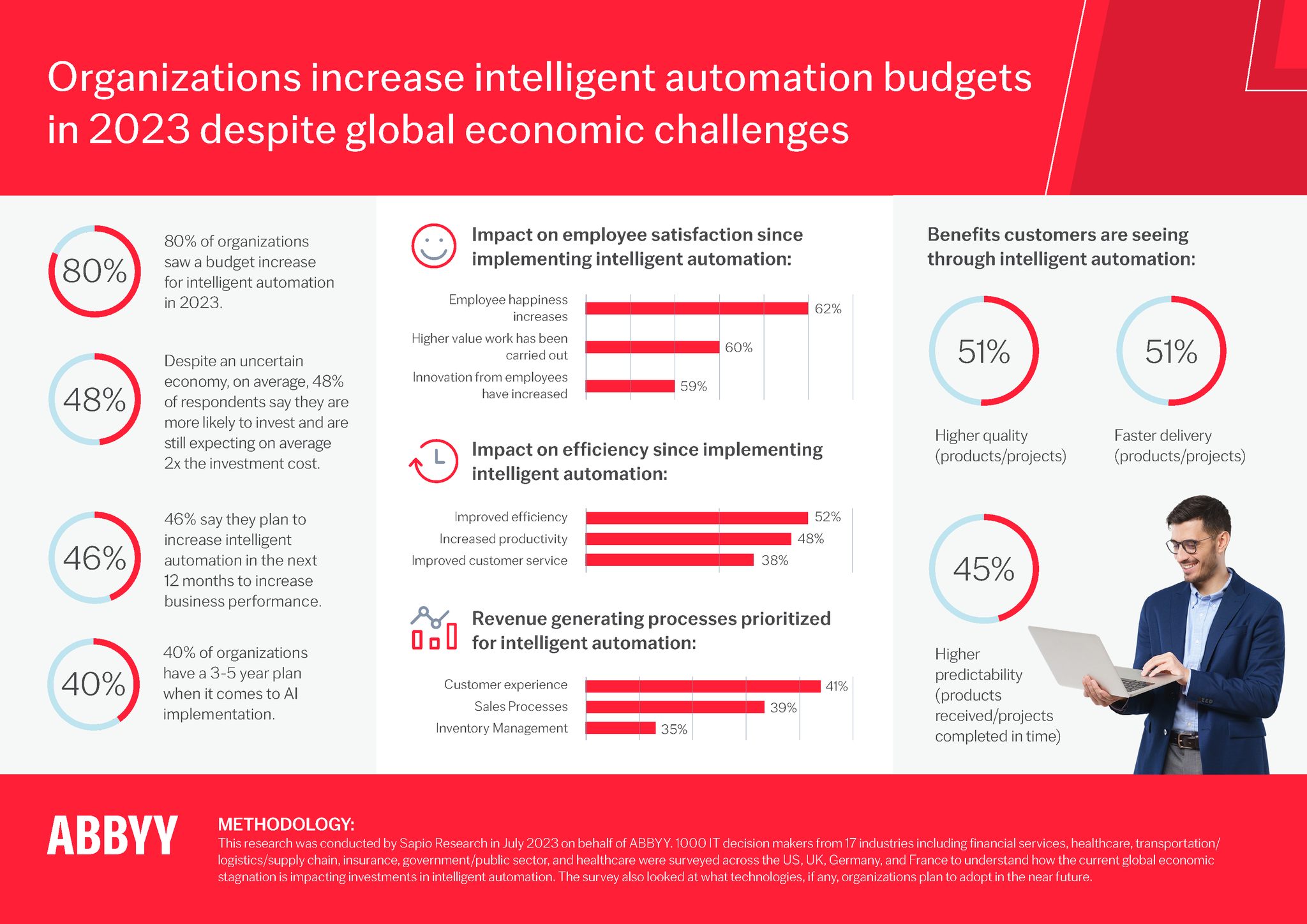 Organizations increase intelligent automation budgets in 2023 despite global economic challenges

80%

80% of organizations saw a budget increase for intelligent automation in 2023.

48%

Despite an uncertain economy, on average, 48% of respondents say they are more likely to invest and are still expecting on average 2x the investment cost.

46%

46% say they plan to increase intelligent automation in the next 12 months to increase business performance.

40%

40% of organizations have a 3-5 year plan when it comes to AI implementation.

Impact on employee satisfaction since implementing intelligent automation:

Employee happiness increases 62%
Higher value work has been carried out 60%
Innovation from employees have increased 59%

Impact on efficiency since implementing intelligent automation:

Improved efficiency 52%
Increased productivity 48%
Improved customer service 38%

Revenue generating processes prioritized for intelligent automation:

Customer experience 41%
Sales Processes 39%
Inventory Management 35%

Benefits customers are seeing through intelligent automation:

51%
Higher quality (products/projects)

51%
Faster delivery (products/projects)

45%
Higher predictability (products received/projects completed in time)

ABBYY

METHODOLOGY:
This research was conducted by Sapio Research in July 2023 on behalf of ABBYY. 1000 IT decision makers from 17 industries including financial services, healthcare, transportation/logistics/supply chain, insurance, government/public sector, and healthcare were surveyed across the US, UK, Germany, and France to understand how the current global economic stagnation is impacting investments in intelligent automation. The survey also looked at what technologies, if any, organizations plan to adopt in the near future.